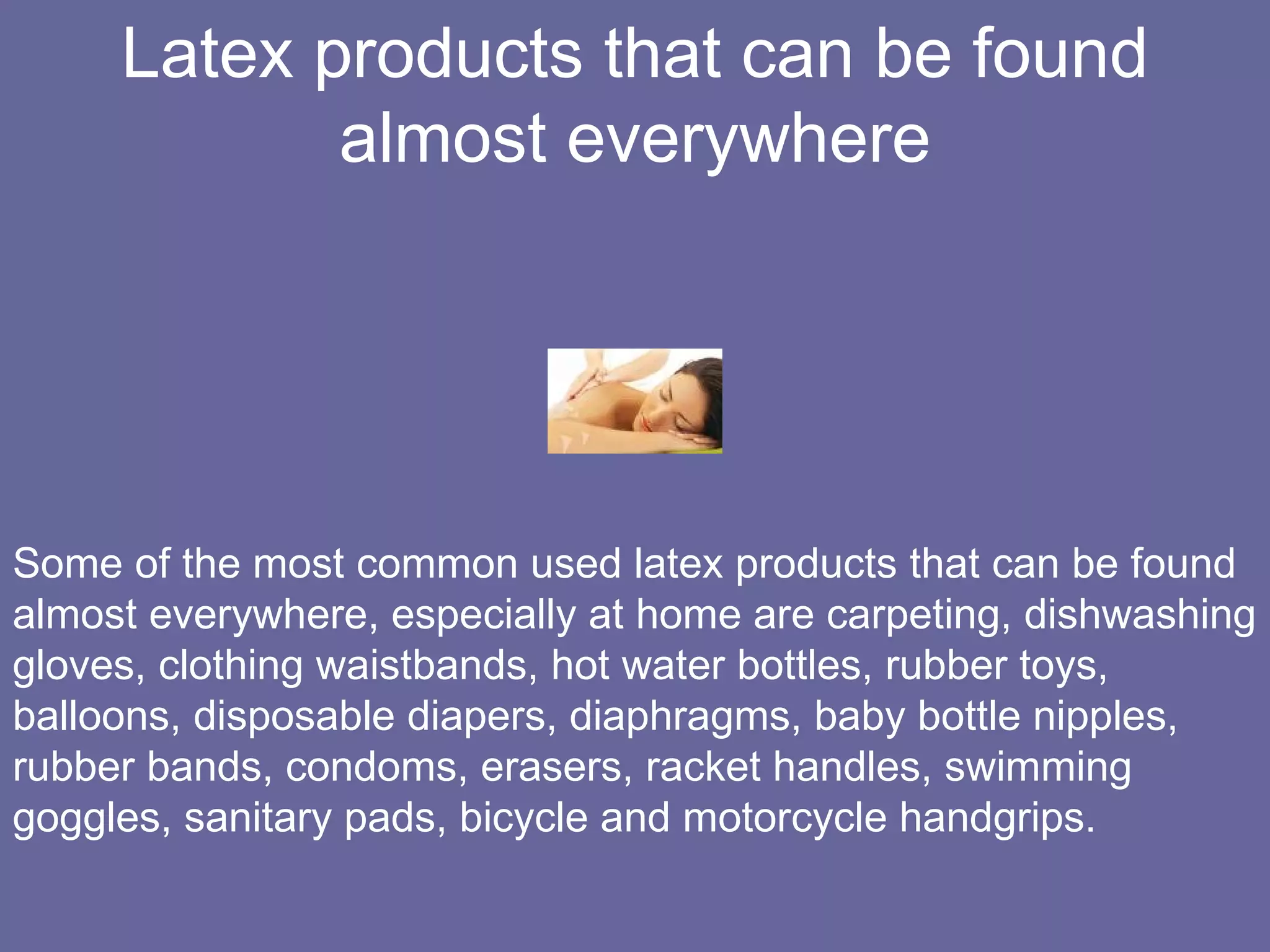 Latex products that can be found almost everywhere

Some of the most common used latex products that can be found almost everywhere, especially at home are carpeting, dishwashing gloves, clothing waistbands, hot water bottles, rubber toys, balloons, disposable diapers, diaphragms, baby bottle nipples, rubber bands, condoms, erasers, racket handles, swimming goggles, sanitary pads, bicycle and motorcycle handgrips.